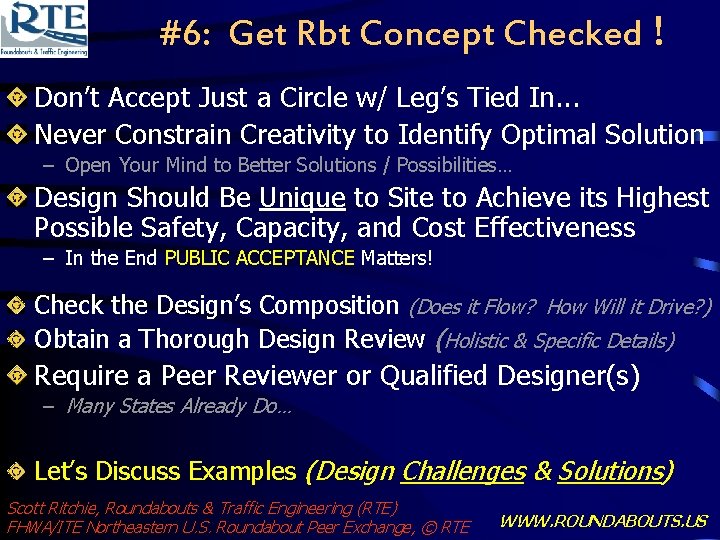 RTE
Roundabouts & Traffic Engineering

#6: Get Rbt Concept Checked !

Don't Accept Just a Circle w/ Leg's Tied In...

Never Constrain Creativity to Identify Optimal Solution

– Open Your Mind to Better Solutions / Possibilities...

Design Should Be Unique to Site to Achieve its Highest Possible Safety, Capacity, and Cost Effectiveness

– In the End PUBLIC ACCEPTANCE Matters!

Check the Design's Composition (Does it Flow? How Will it Drive?)

Obtain a Thorough Design Review (Holistic & Specific Details)

Require a Peer Reviewer or Qualified Designer(s)

– Many States Already Do...

Let's Discuss Examples (Design Challenges & Solutions)

Scott Ritchie, Roundabouts & Traffic Engineering (RTE)
FHWA/ITE Northeastern U.S. Roundabout Peer Exchange, © RTE

WWW.ROUNDABOUTS.US